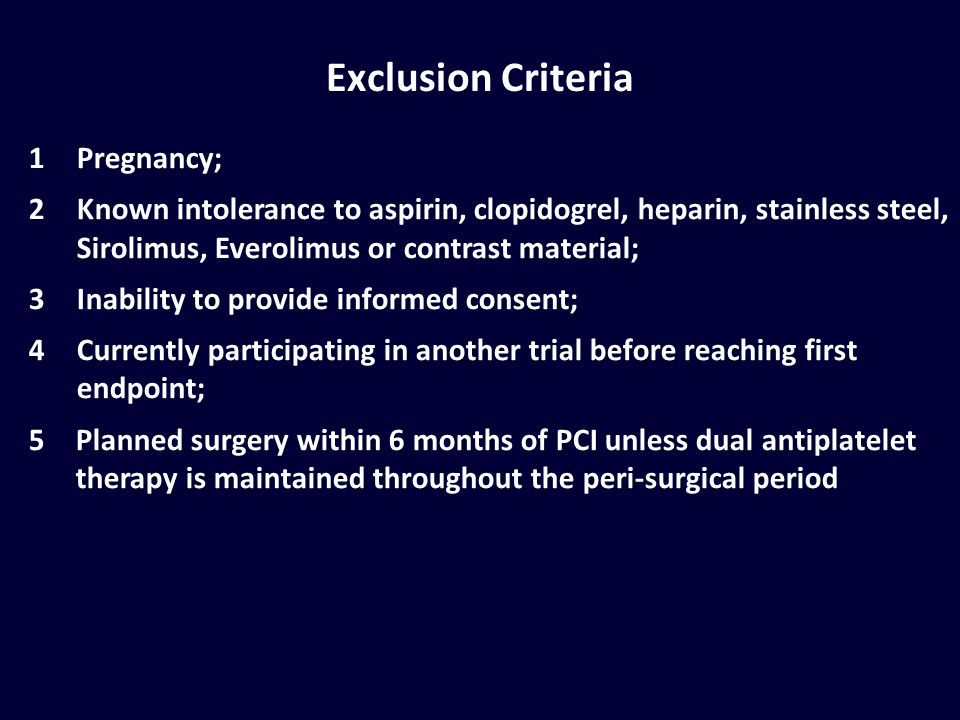 Exclusion Criteria

1 Pregnancy;

2 Known intolerance to aspirin, clopidogrel, heparin, stainless steel, Sirolimus, Everolimus or contrast material;

3 Inability to provide informed consent;

4 Currently participating in another trial before reaching first endpoint;

5 Planned surgery within 6 months of PCI unless dual antiplatelet therapy is maintained throughout the peri-surgical period